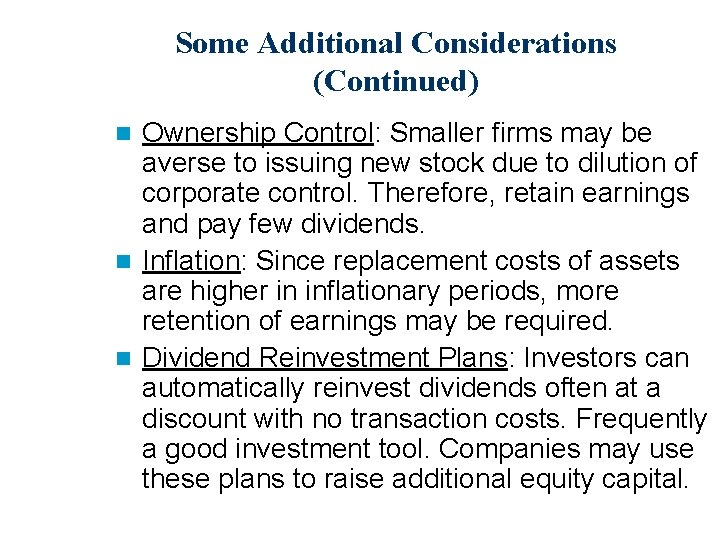 Some Additional Considerations (Continued)

Ownership Control: Smaller firms may be averse to issuing new stock due to dilution of corporate control. Therefore, retain earnings and pay few dividends.

Inflation: Since replacement costs of assets are higher in inflationary periods, more retention of earnings may be required.

Dividend Reinvestment Plans: Investors can automatically reinvest dividends often at a discount with no transaction costs. Frequently a good investment tool. Companies may use these plans to raise additional equity capital.